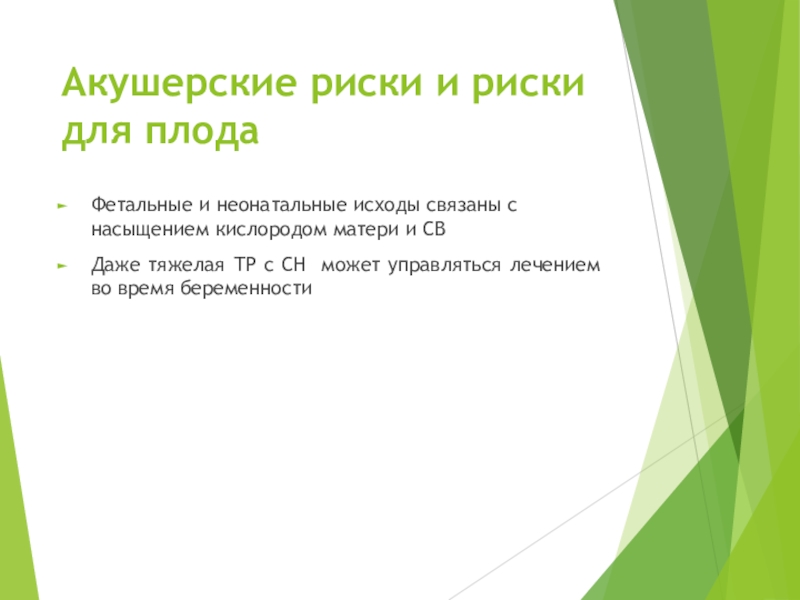 Акушерские риски и риски для плода

Фетальные и неонатальные исходы связаны с насыщением кислородом матери и СВ

Даже тяжелая ТР с СН может управляться лечением во время беременности